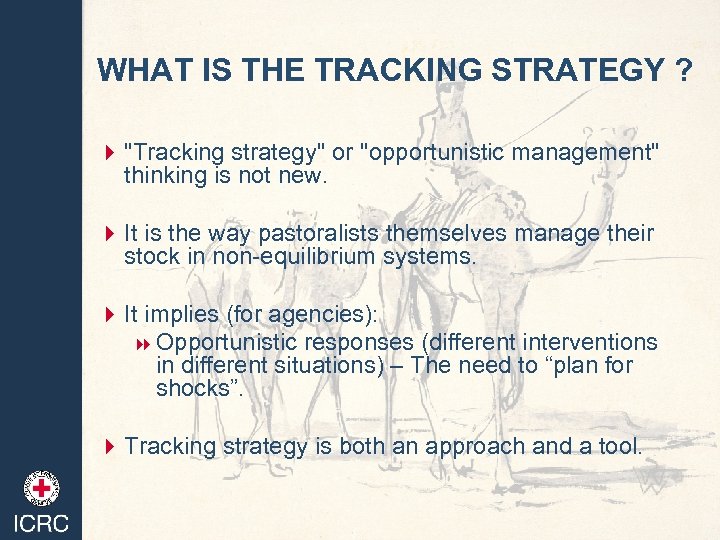 WHAT IS THE TRACKING STRATEGY ?

"Tracking strategy" or "opportunistic management" thinking is not new.

It is the way pastoralists themselves manage their stock in non-equilibrium systems.

It implies (for agencies):

Opportunistic responses (different interventions in different situations) – The need to “plan for shocks”.

Tracking strategy is both an approach and a tool.

ICRC